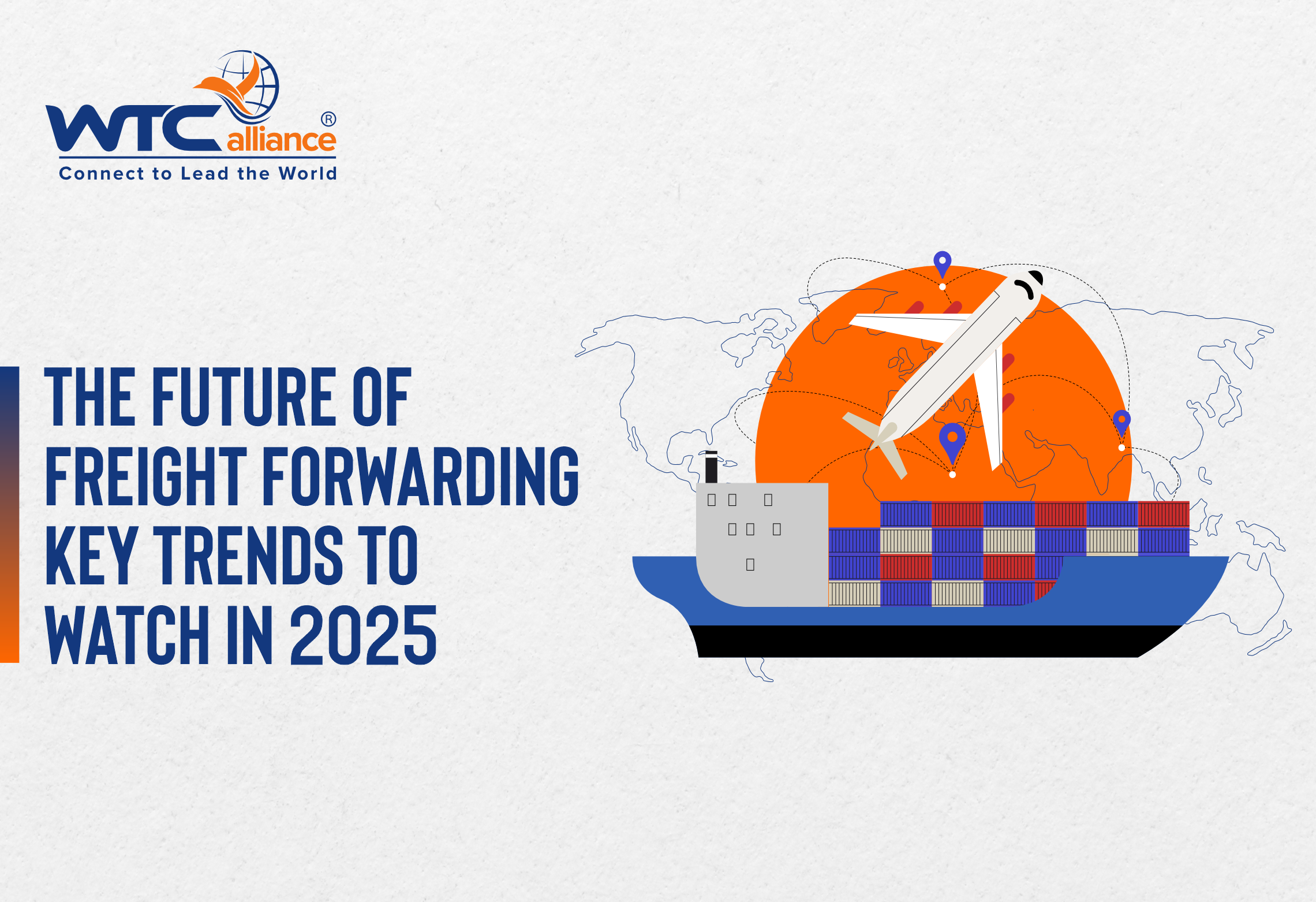 WTC alliance®
Connect to Lead the World

THE FUTURE OF FREIGHT FORWARDING KEY TRENDS TO WATCH IN 2025